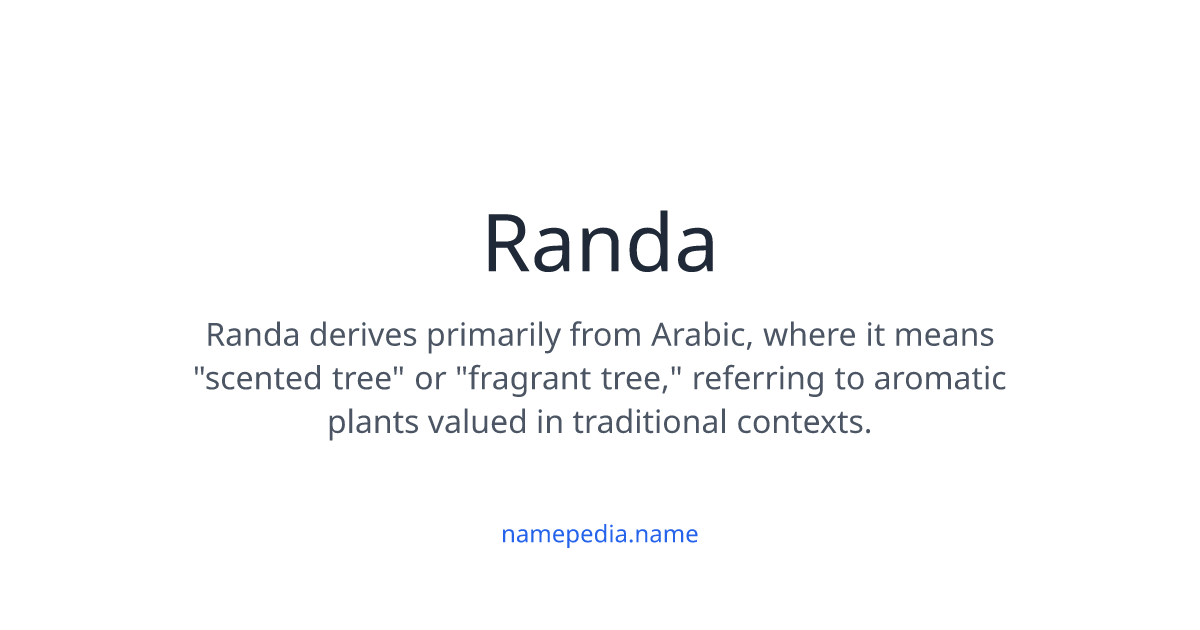 Randa

Randa derives primarily from Arabic, where it means "scented tree" or "fragrant tree," referring to aromatic plants valued in traditional contexts.

namepedia.name